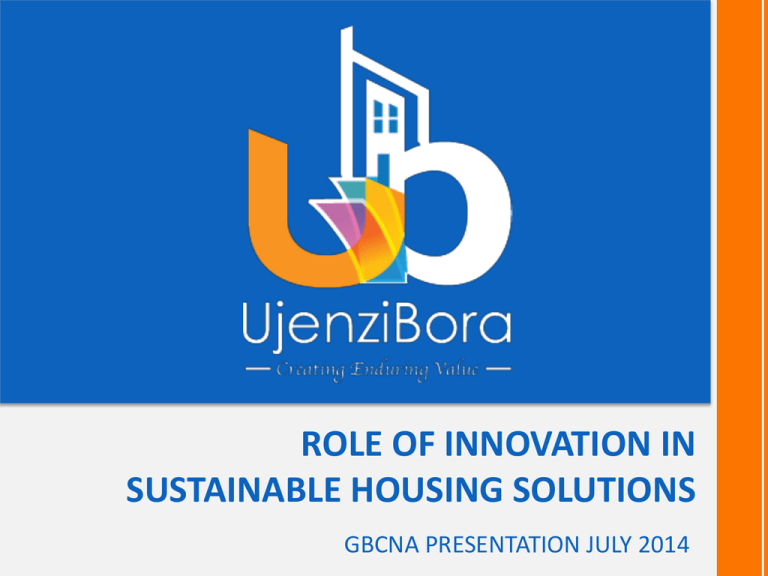 UjenziBora

— Creating Enduring Value —

ROLE OF INNOVATION IN SUSTAINABLE HOUSING SOLUTIONS

GBCNA PRESENTATION JULY 2014